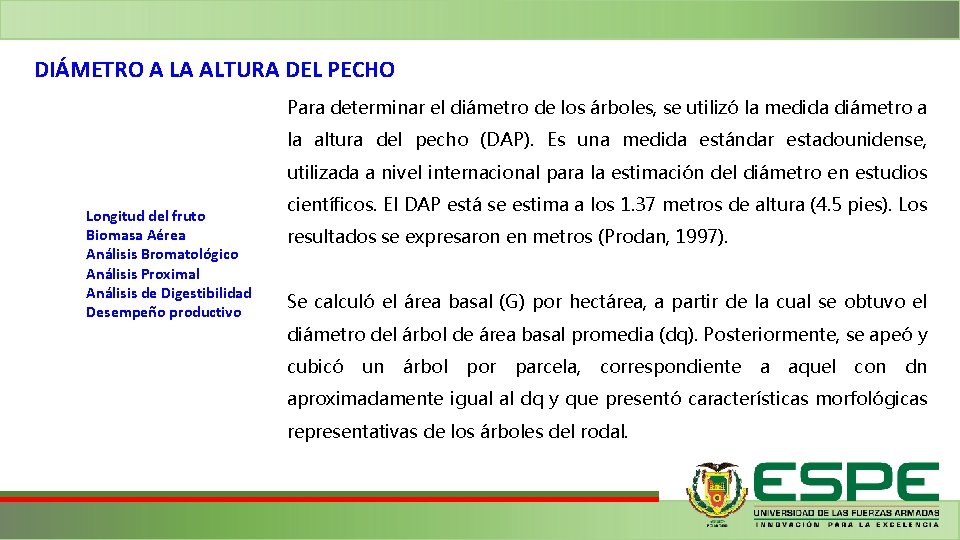 DIÁMETRO A LA ALTURA DEL PECHO

Longitud del fruto
Biomasa Aérea
Análisis Bromatológico
Análisis Proximal
Análisis de Digestibilidad
Desempeño productivo

Para determinar el diámetro de los árboles, se utilizó la medida diámetro a la altura del pecho (DAP). Es una medida estándar estadounidense, utilizada a nivel internacional para la estimación del diámetro en estudios científicos. El DAP está se estima a los 1.37 metros de altura (4.5 pies). Los resultados se expresaron en metros (Prodan, 1997).

Se calculó el área basal (G) por hectárea, a partir de la cual se obtuvo el diámetro del árbol de área basal promedia (dq). Posteriormente, se apeó y cubicó un árbol por parcela, correspondiente a aquel con dn aproximadamente igual al dq y que presentó características morfológicas representativas de los árboles del rodal.

ESPE
UNIVERSIDAD DE LAS FUERZAS ARMADAS
INNOVACIÓN PARA LA EXCELENCIA